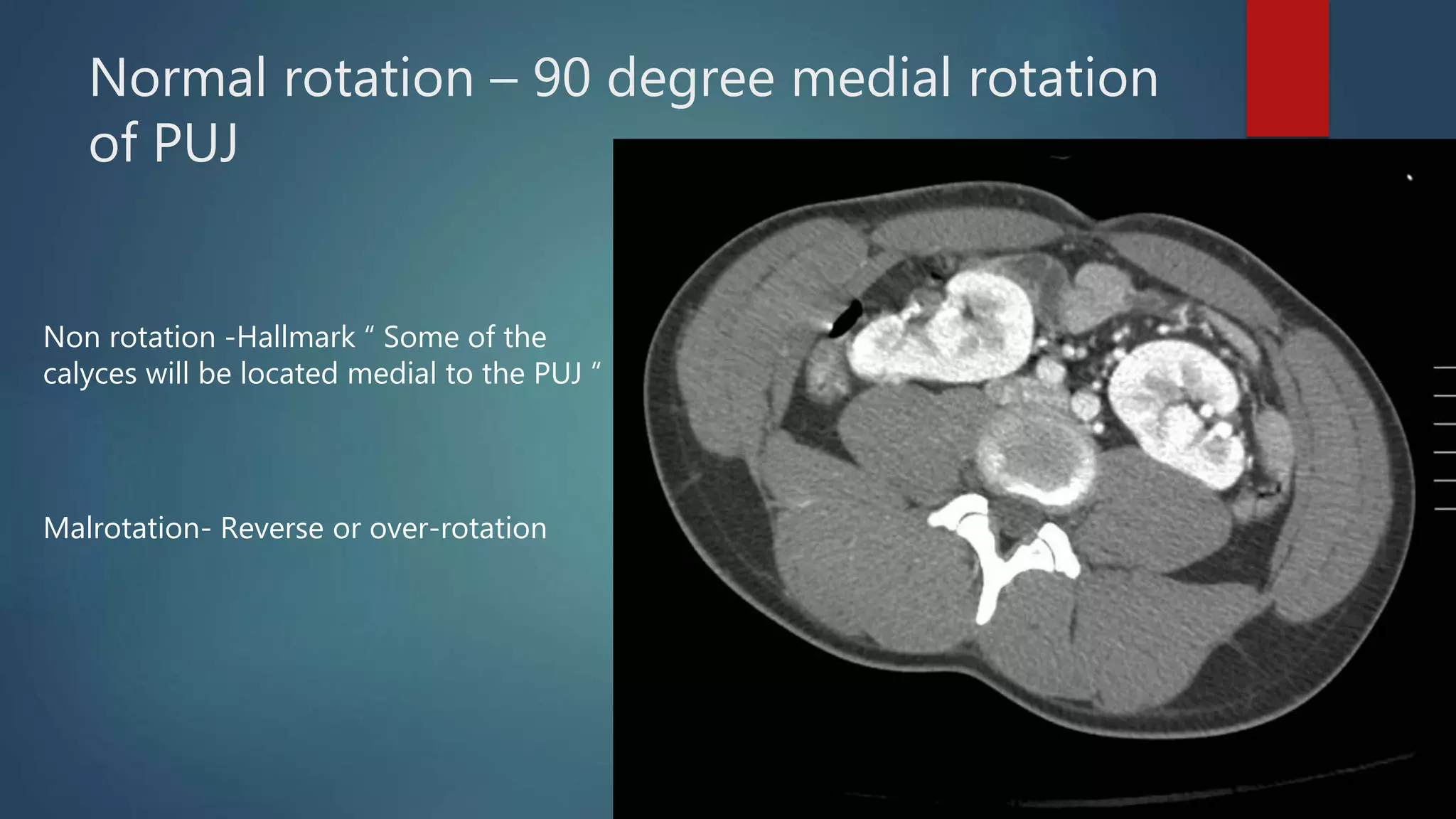 Normal rotation – 90 degree medial rotation of PUJ

Non rotation -Hallmark “ Some of the calyces will be located medial to the PUJ “

Malrotation- Reverse or over-rotation